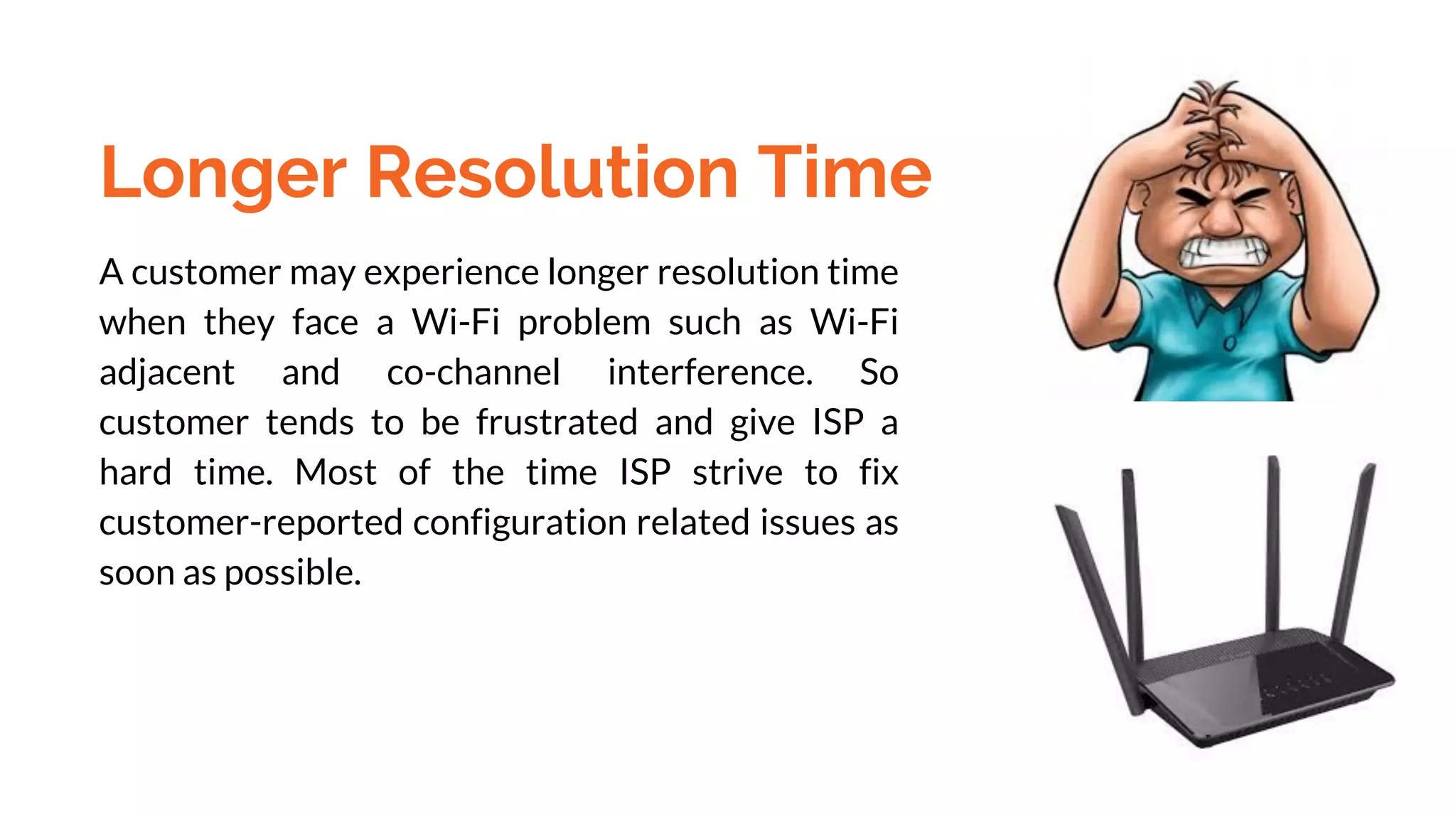 Longer Resolution Time

A customer may experience longer resolution time when they face a Wi-Fi problem such as Wi-Fi adjacent and co-channel interference. So customer tends to be frustrated and give ISP a hard time. Most of the time ISP strive to fix customer-reported configuration related issues as soon as possible.